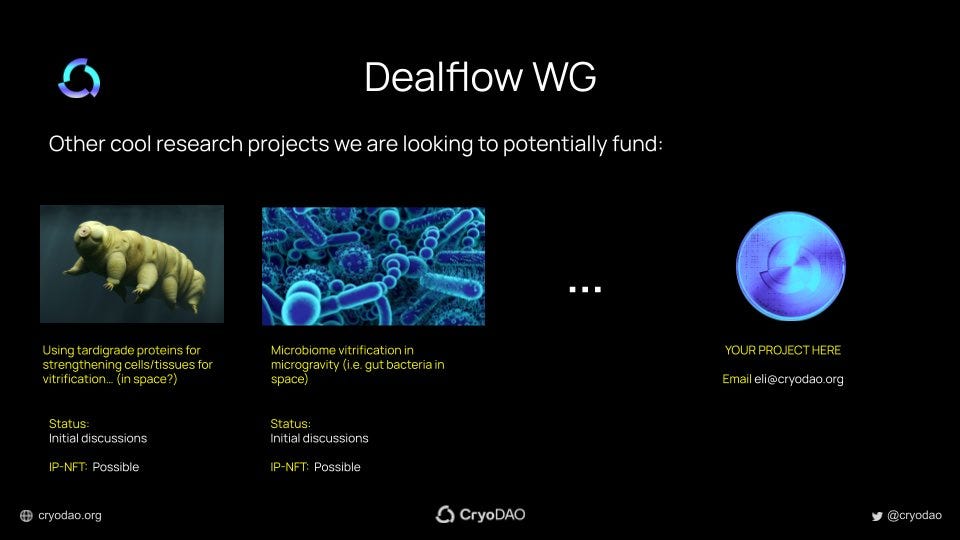 Dealflow WG

Other cool research projects we are looking to potentially fund:

Using tardigrade proteins for strengthening cells/tissues for vitrification… (in space?)

Status:
Initial discussions

IP-NFT: Possible

Microbiome vitrification in microgravity (i.e. gut bacteria in space)

Status:
Initial discussions

IP-NFT: Possible

...

YOUR PROJECT HERE

Email eli@cryodao.org

cryodao.org

CryoDAO

@cryodao